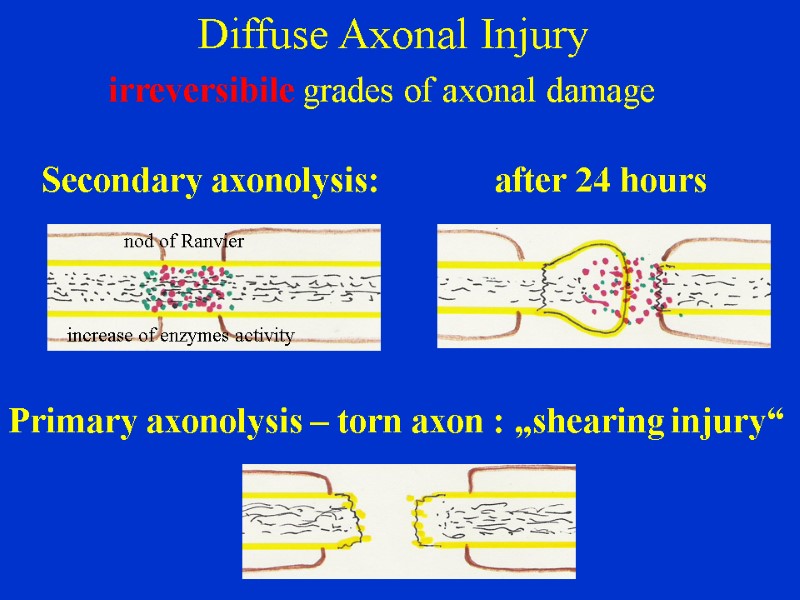 Diffuse Axonal Injury

irreversibile grades of axonal damage

Secondary axonolysis:

after 24 hours

nod of Ranvier

increase of enzymes activity

Primary axonolysis – torn axon : „shearing injury“